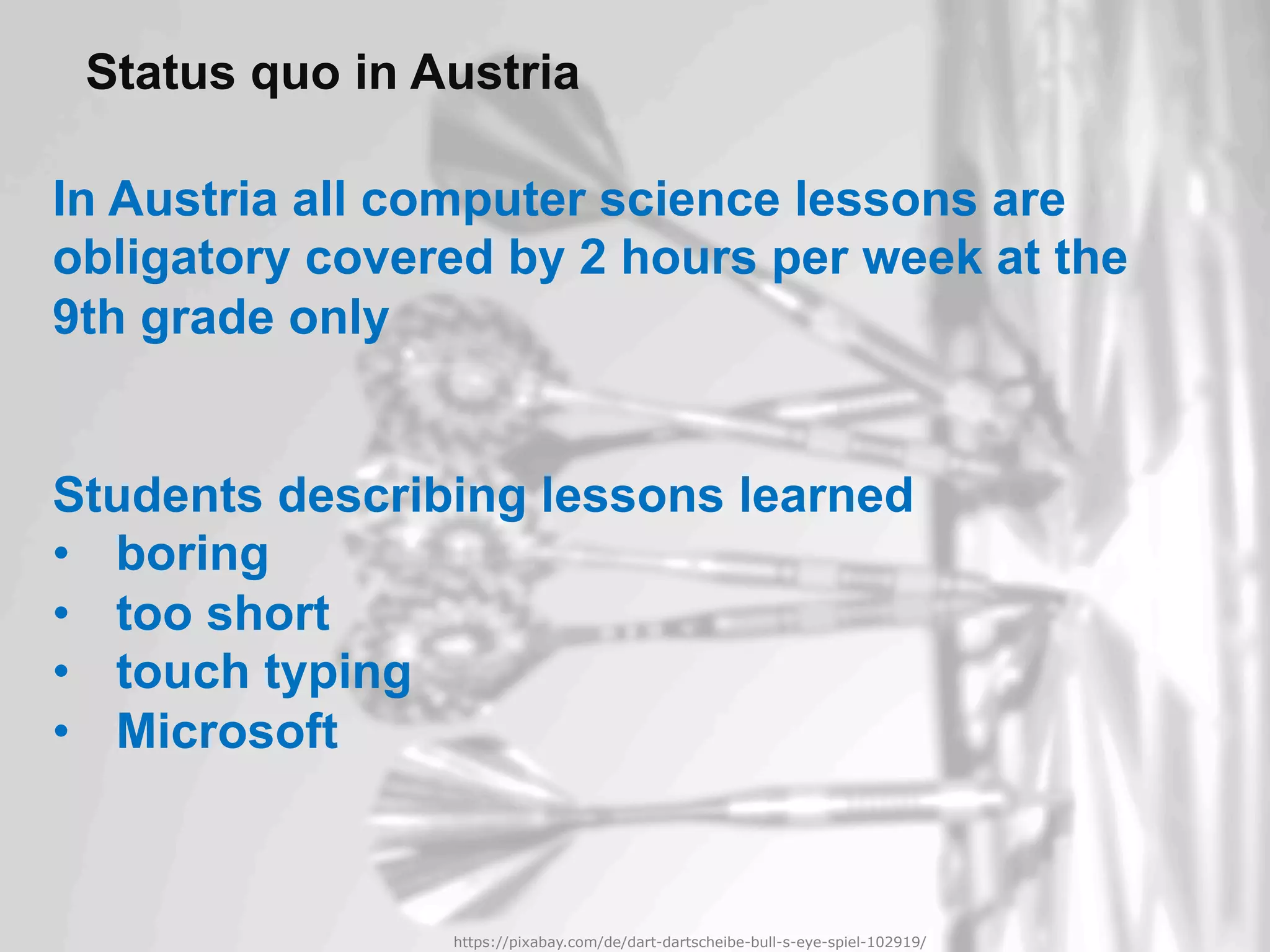 Status quo in Austria

In Austria all computer science lessons are obligatory covered by 2 hours per week at the 9th grade only

Students describing lessons learned
• boring
• too short
• touch typing
• Microsoft

https://pixabay.com/de/dart-dartscheibe-bull-s-eye-spiel-102919/